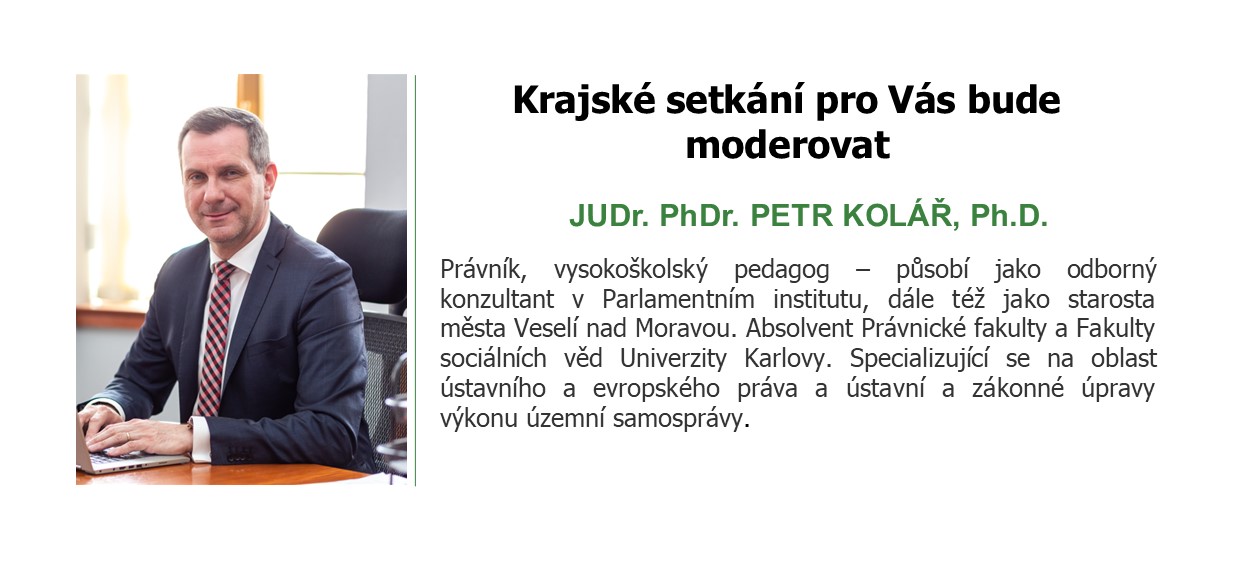 Krajské setkání pro Vás bude moderovat

JUDr. PhDr. PETR KOLÁŘ, Ph.D.

Právník, vysokoškolský pedagog – působí jako odborný konzultant v Parlamentním institutu, dále též jako starosta města Veselí nad Moravou. Absolvent Právnické fakulty a Fakulty sociálních věd Univerzity Karlovy. Specializující se na oblast ústavního a evropského práva a ústavní a zákonné úpravy výkonu územní samosprávy.